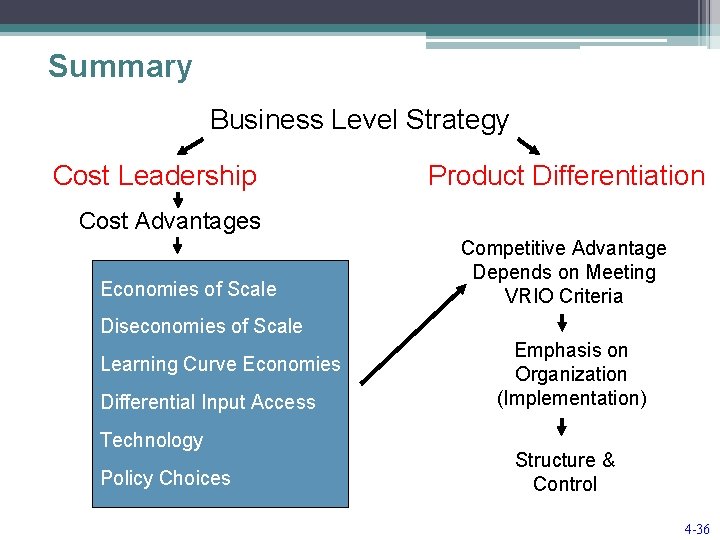 Summary

Business Level Strategy

Cost Leadership

Product Differentiation

Cost Advantages

Economies of Scale
Diseconomies of Scale
Learning Curve Economies
Differential Input Access
Technology
Policy Choices

Competitive Advantage Depends on Meeting VRIO Criteria

Emphasis on Organization (Implementation)

Structure & Control

4-36